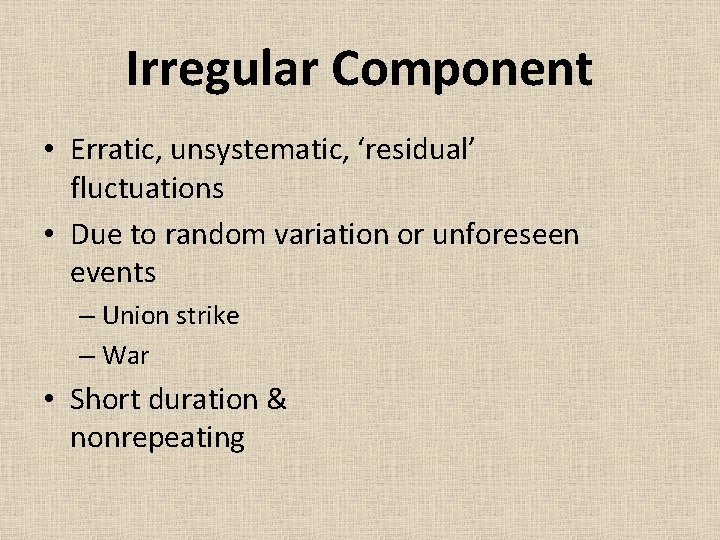 Irregular Component

• Erratic, unsystematic, ‘residual’ fluctuations
• Due to random variation or unforeseen events
– Union strike
– War
• Short duration & nonrepeating